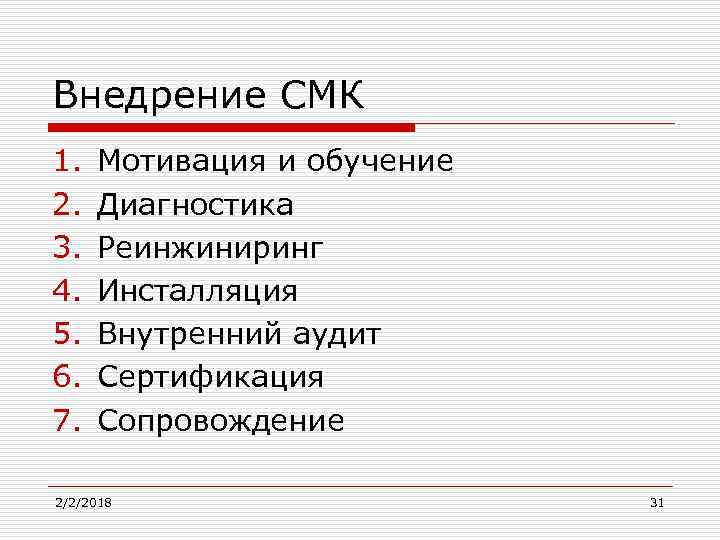 Внедрение СМК

1. Мотивация и обучение
2. Диагностика
3. Реинжиниринг
4. Инсталляция
5. Внутренний аудит
6. Сертификация
7. Сопровождение

2/2/2018

31